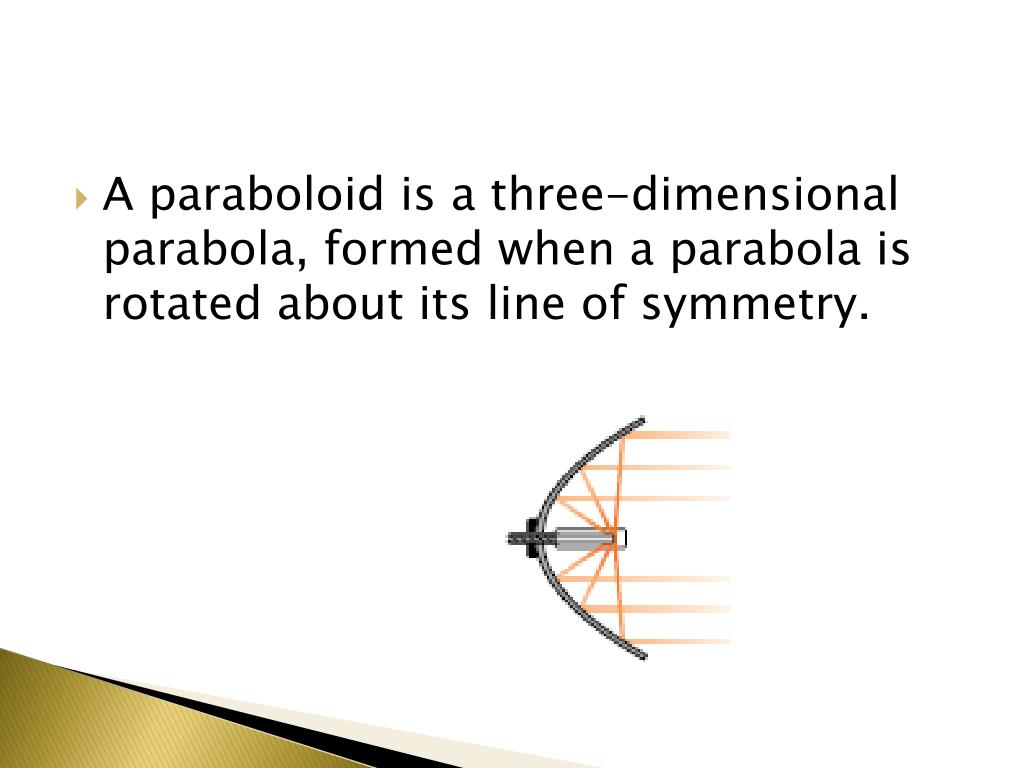 A paraboloid is a three-dimensional parabola, formed when a parabola is rotated about its line of symmetry.